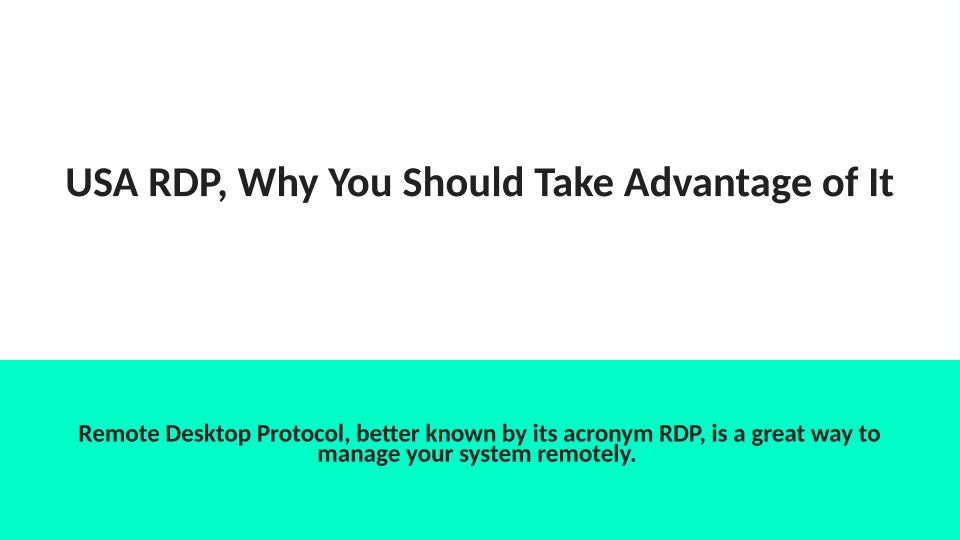 USA RDP, Why You Should Take Advantage of It

Remote Desktop Protocol, better known by its acronym RDP, is a great way to manage your system remotely.